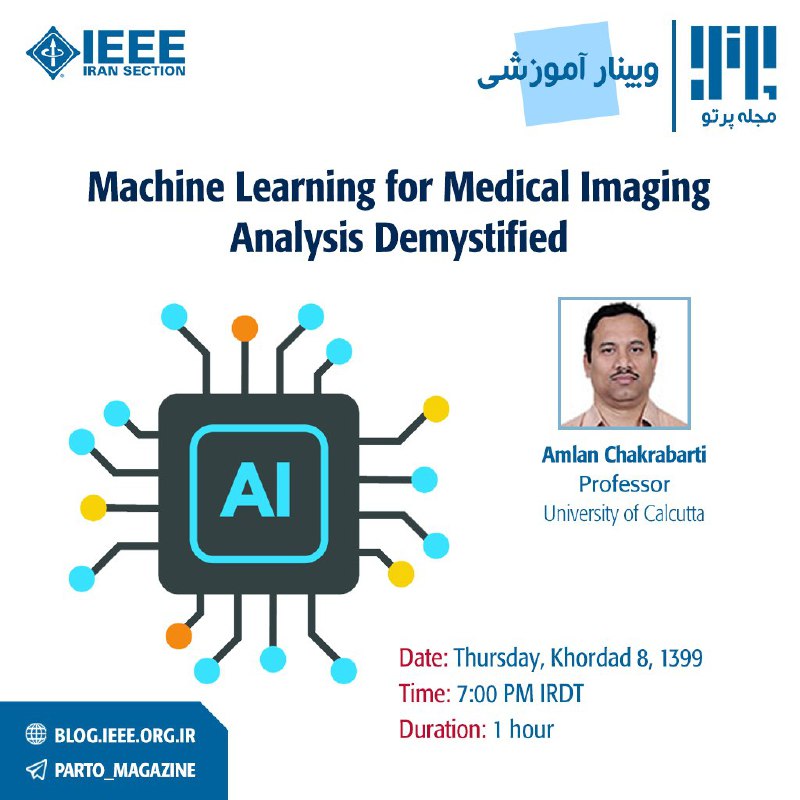 IEEE
IRAN SECTION

وبینار آموزشی

مجله پرتو

Machine Learning for Medical Imaging Analysis Demystified

AI

Amlan Chakrabarti
Professor
University of Calcutta

Date: Thursday, Khordad 8, 1399
Time: 7:00 PM IRDT
Duration: 1 hour

BLOG.IEEE.ORG.IR
PARTO_MAGAZINE